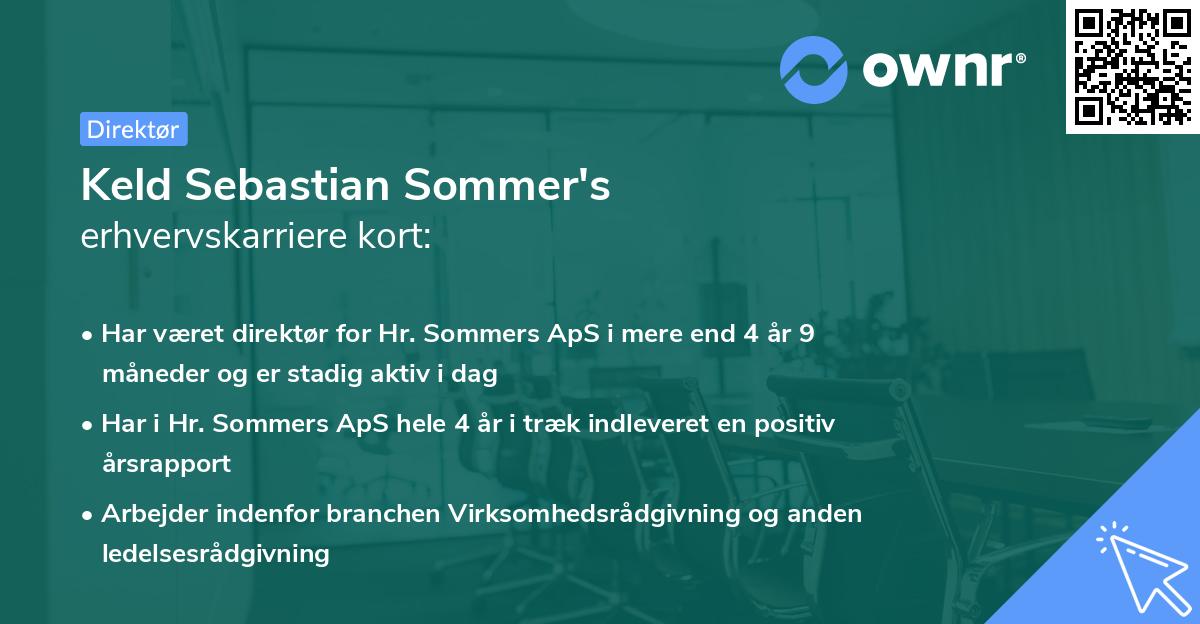 ownr®

Direktør

Keld Sebastian Sommer's
erhvervskarriere kort:

• Har været direktør for Hr. Sommers ApS i mere end 4 år 9 måneder og er stadig aktiv i dag
• Har i Hr. Sommers ApS hele 4 år i træk indleveret en positiv årsrapport
• Arbejder indenfor branchen Virksomhedsrådgivning og anden ledelsesrådgivning